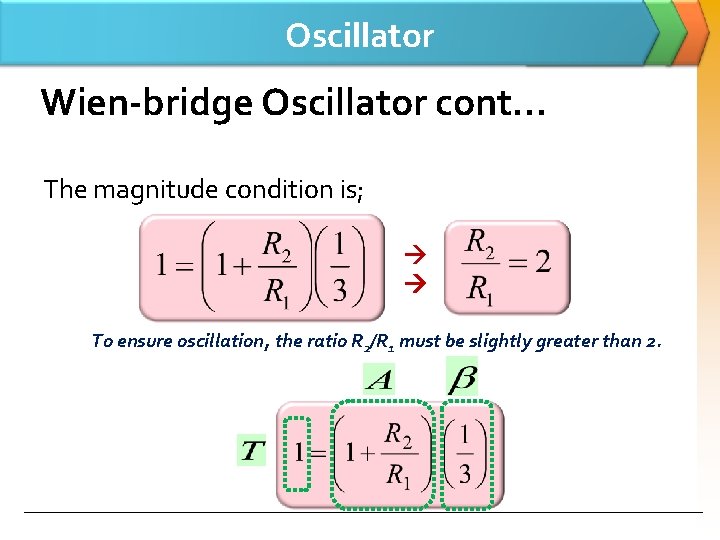 Oscillator

Wien-bridge Oscillator cont…

The magnitude condition is;

$1 = \left(1 + \frac{R_2}{R_1}\right)\left(\frac{1}{3}\right)$ → → $\frac{R_2}{R_1} = 2$

To ensure oscillation, the ratio $R_2/R_1$ must be slightly greater than 2.

$A$ $\beta$

$T$ $1 = \left(1 + \frac{R_2}{R_1}\right)\left(\frac{1}{3}\right)$